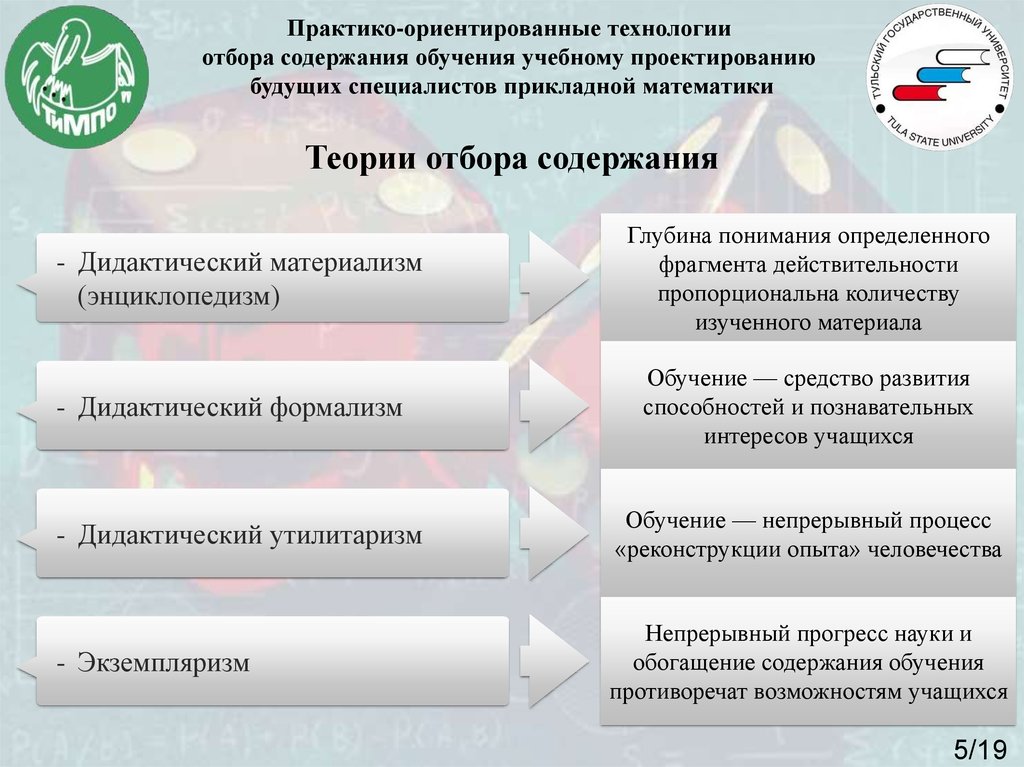 ТиМПО

Практико-ориентированные технологии отбора содержания обучения учебному проектированию будущих специалистов прикладной математики

ТУЛЬСКИЙ ГОСУДАРСТВЕННЫЙ УНИВЕРСИТЕТ TULA STATE UNIVERSITY

Теории отбора содержания

- Дидактический материализм (энциклопедизм)

Глубина понимания определенного фрагмента действительности пропорциональна количеству изученного материала

- Дидактический формализм

Обучение — средство развития способностей и познавательных интересов учащихся

- Дидактический утилитаризм

Обучение — непрерывный процесс «реконструкции опыта» человечества

- Экземпляризм

Непрерывный прогресс науки и обогащение содержания обучения противоречат возможностям учащихся

5/19